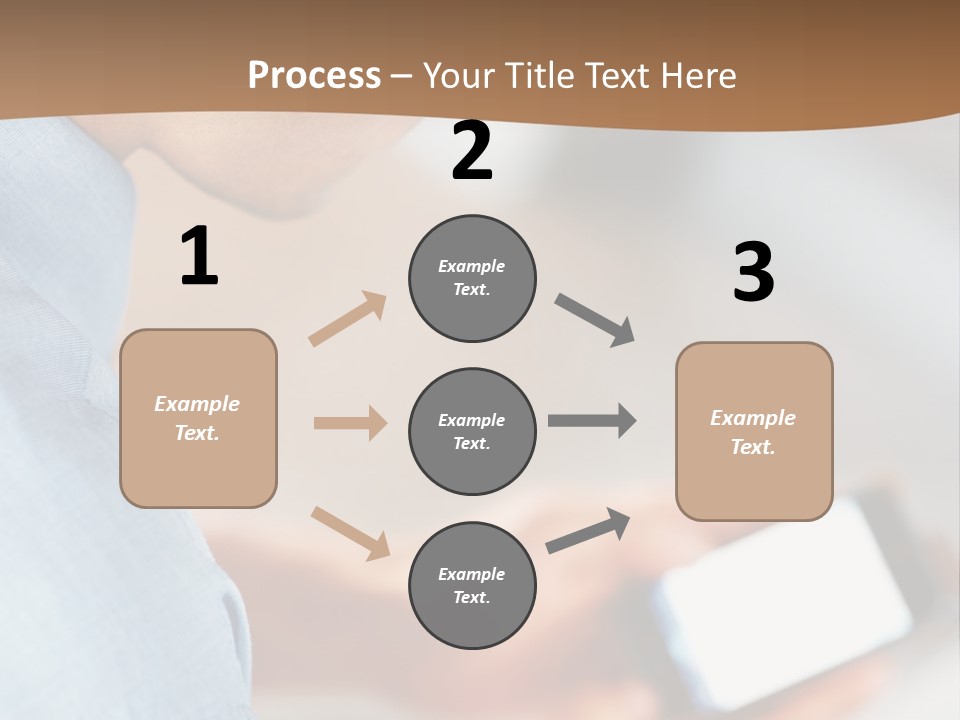 Process – Your Title Text Here

1

Example Text.

2

Example Text.

Example Text.

Example Text.

3

Example Text.